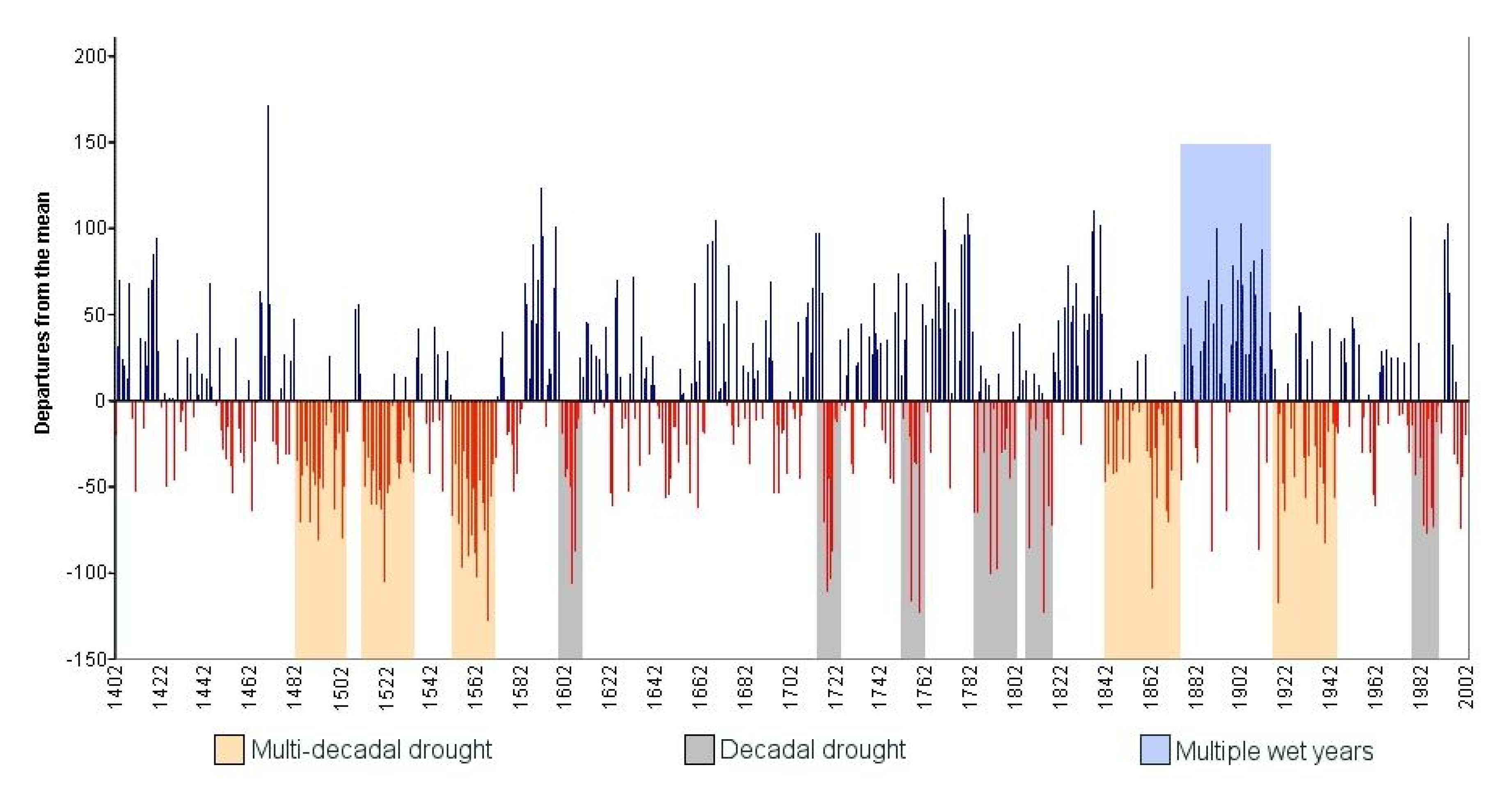 Departures from the mean

200
150
100
50
0
-50
-100
-150

1402
1422
1442
1462
1482
1502
1522
1542
1562
1582
1602
1622
1642
1662
1682
1702
1722
1742
1762
1782
1802
1822
1842
1862
1882
1902
1922
1942
1962
1982
2002

Multi-decadal drought
Decadal drought
Multiple wet years